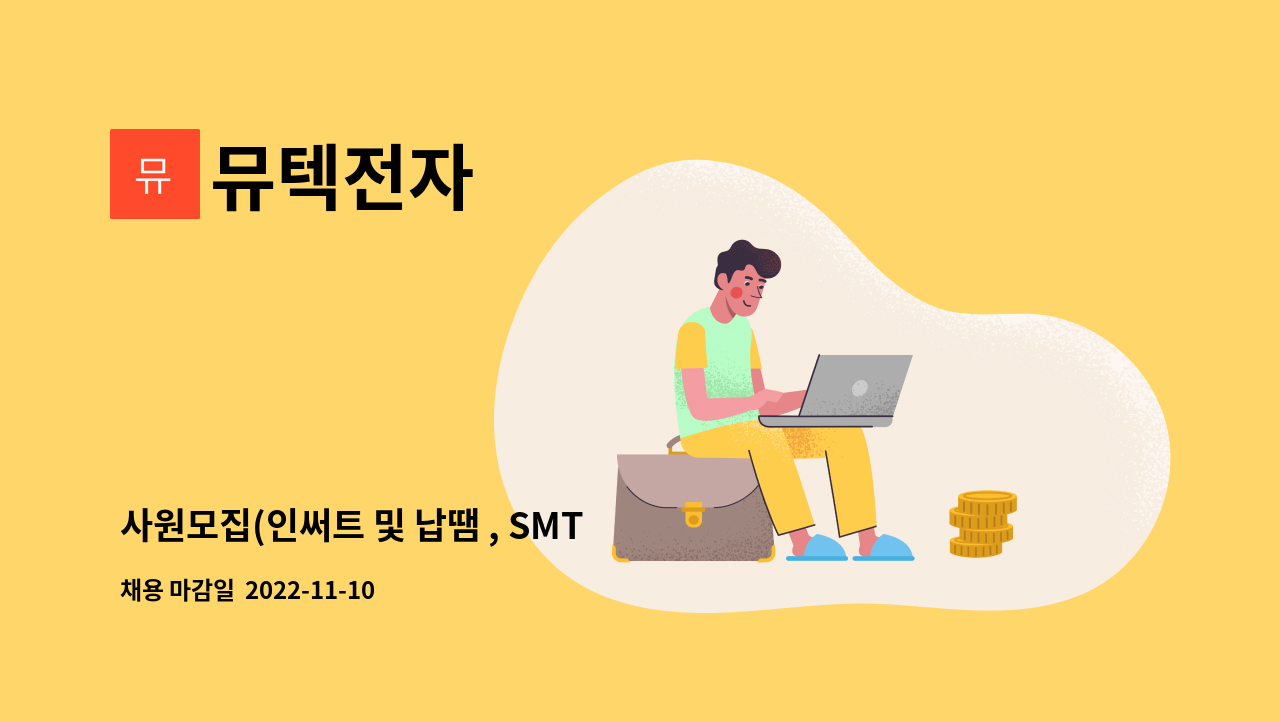 뮤

뮤텍전자

사원모집(인써트 및 납땜 , SMT

채용 마감일 2022-11-10